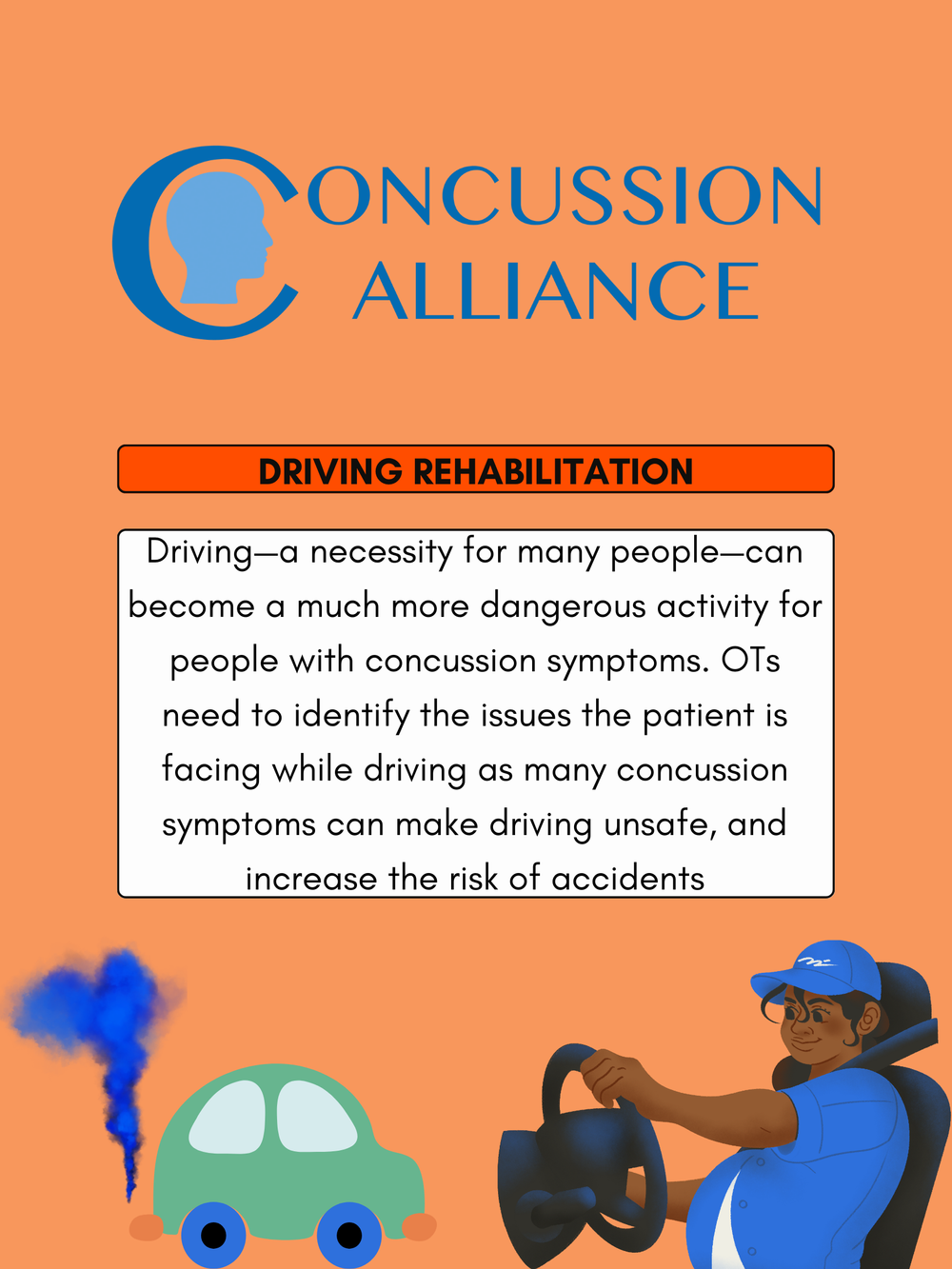 CONCUSSION ALLIANCE

DRIVING REHABILITATION

Driving—a necessity for many people—can become a much more dangerous activity for people with concussion symptoms. OTs need to identify the issues the patient is facing while driving as many concussion symptoms can make driving unsafe, and increase the risk of accidents